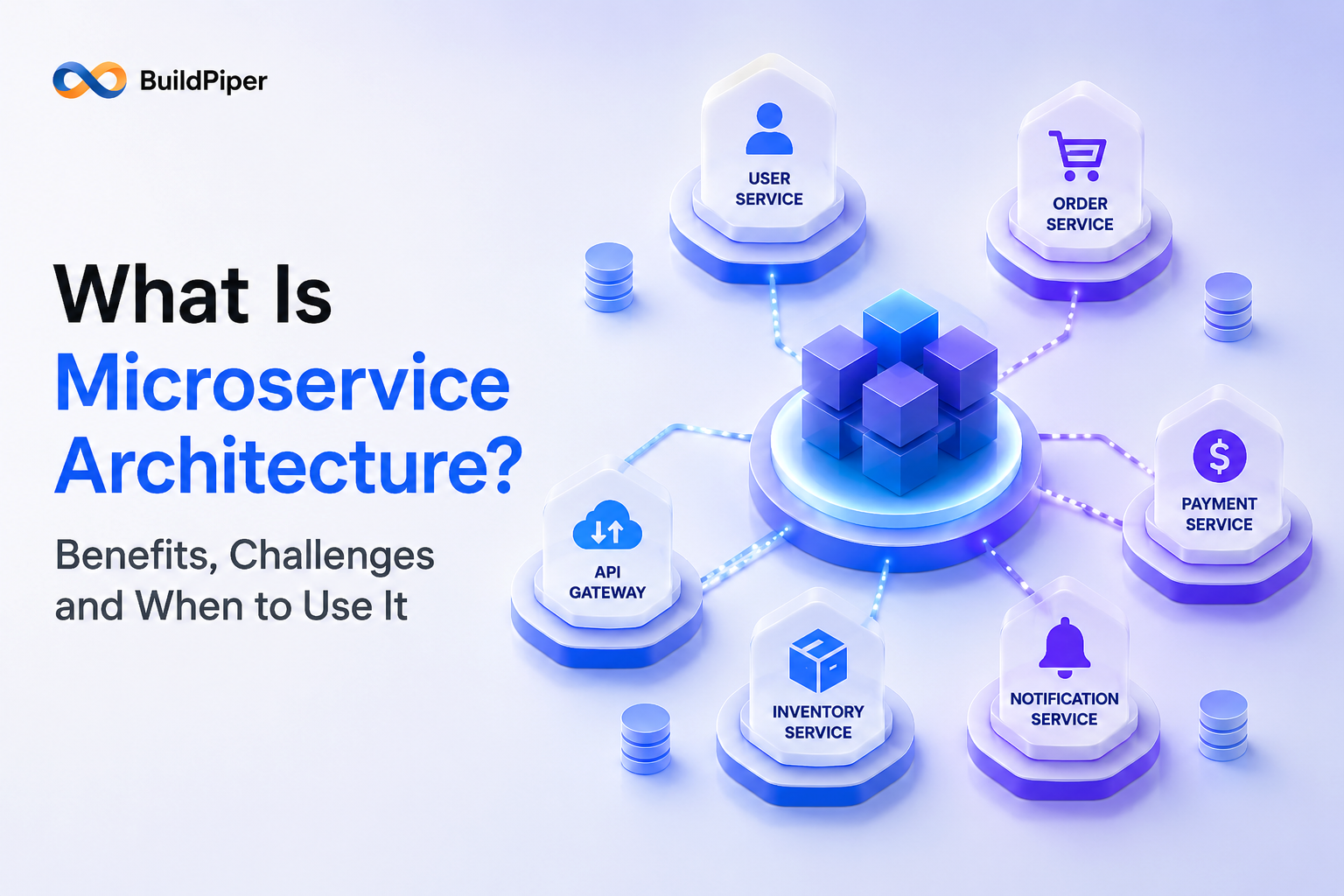 BuildPiper

What Is Microservice Architecture?

Benefits, Challenges and When to Use It

USER SERVICE

ORDER SERVICE

PAYMENT SERVICE

API GATEWAY

INVENTORY SERVICE

NOTIFICATION SERVICE